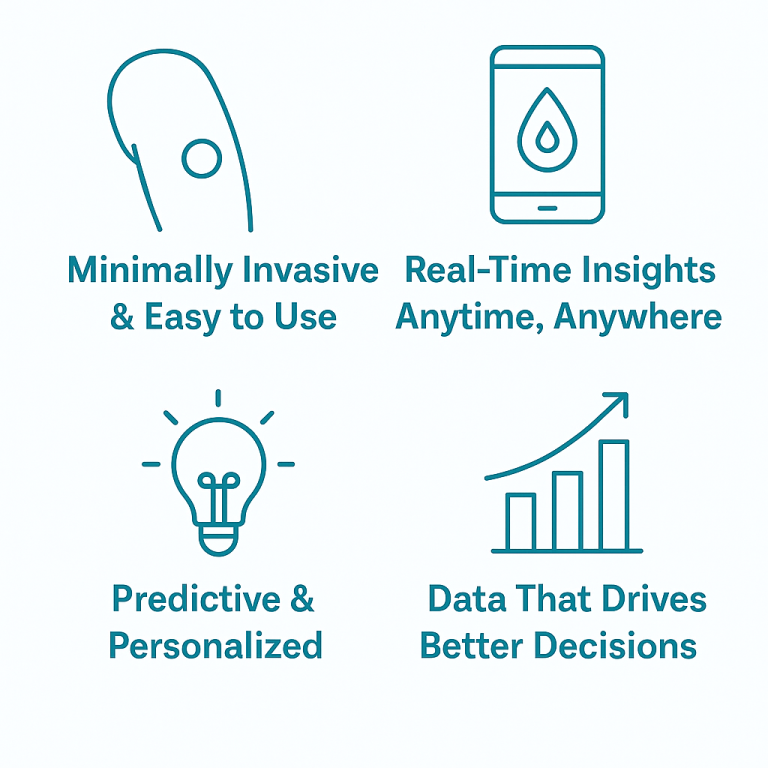 Minimally Invasive & Easy to Use

Real-Time Insights Anytime, Anywhere

Predictive & Personalized

Data That Drives Better Decisions